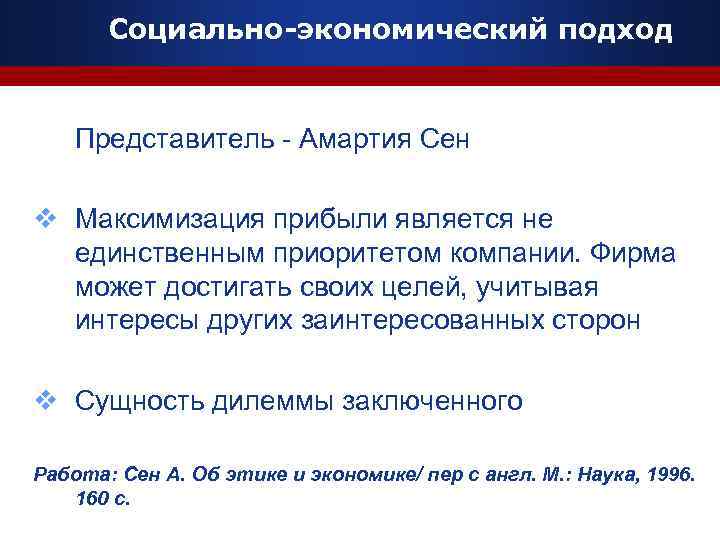 Социально-экономический подход

Представитель - Амартия Сен

❖ Максимизация прибыли является не единственным приоритетом компании. Фирма может достигать своих целей, учитывая интересы других заинтересованных сторон

❖ Сущность дилеммы заключенного

Работа: Сен А. Об этике и экономике/ пер с англ. М.: Наука, 1996. 160 с.